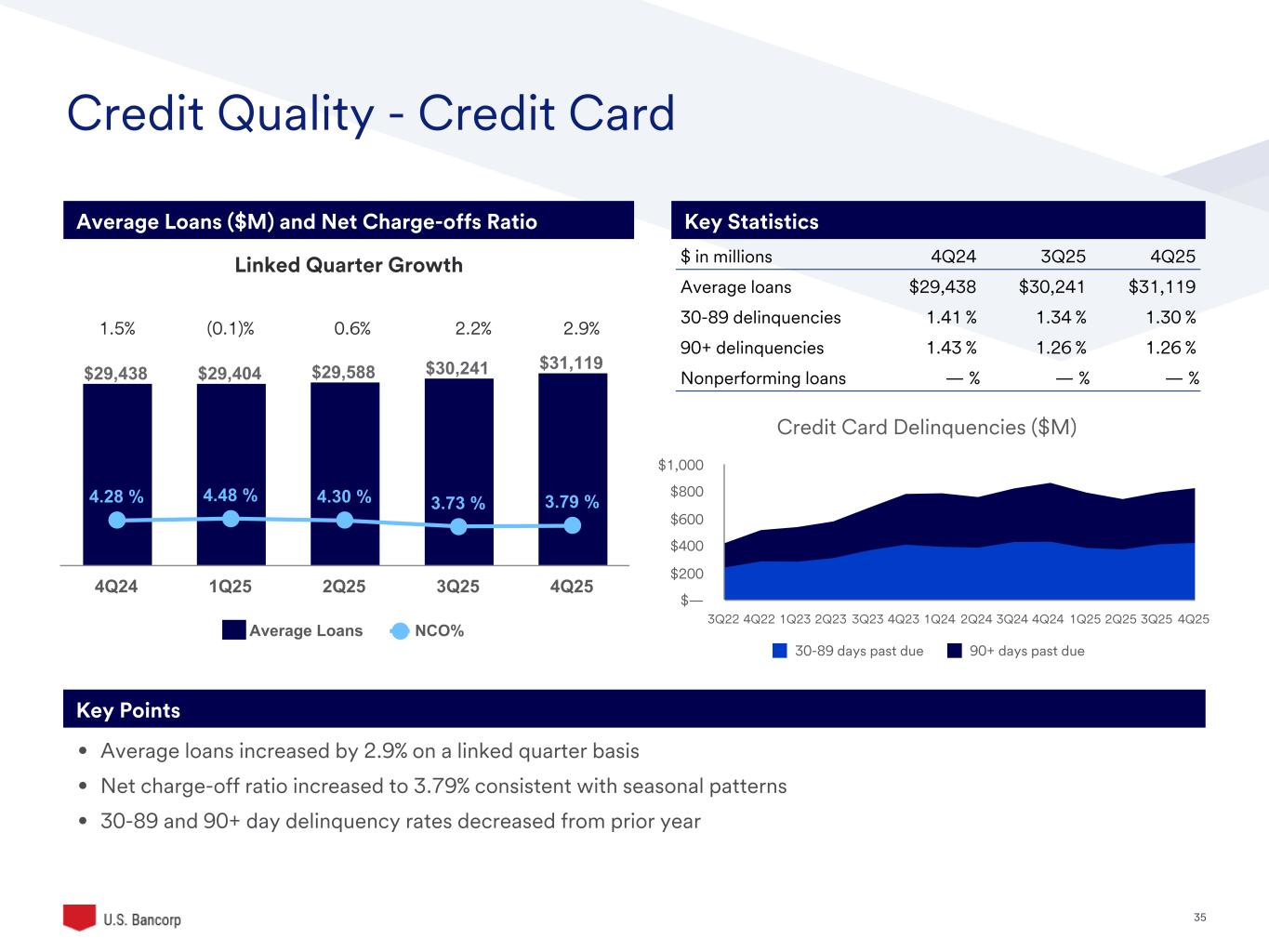 Credit Quality - Credit Card

Average Loans ($M) and Net Charge-offs Ratio

Linked Quarter Growth

1.5% (0.1)% 0.6% 2.2% 2.9%

$29,438 $29,404 $29,588 $30,241 $31,119

4.28 % 4.48 % 4.30 % 3.73 % 3.79 %

4Q24 1Q25 2Q25 3Q25 4Q25

Average Loans NCO%

Key Statistics

| $ in millions | 4Q24 | 3Q25 | 4Q25 |
|---|---|---|---|
| Average loans | $29,438 | $30,241 | $31,119 |
| 30-89 delinquencies | 1.41 % | 1.34 % | 1.30 % |
| 90+ delinquencies | 1.43 % | 1.26 % | 1.26 % |
| Nonperforming loans | — % | — % | — % |

Credit Card Delinquencies ($M)

$1,000
$800
$600
$400
$200
$—

3Q22 4Q22 1Q23 2Q23 3Q23 4Q23 1Q24 2Q24 3Q24 4Q24 1Q25 2Q25 3Q25 4Q25

30-89 days past due 90+ days past due

Key Points

• Average loans increased by 2.9% on a linked quarter basis
• Net charge-off ratio increased to 3.79% consistent with seasonal patterns
• 30-89 and 90+ day delinquency rates decreased from prior year

U.S. Bancorp

35